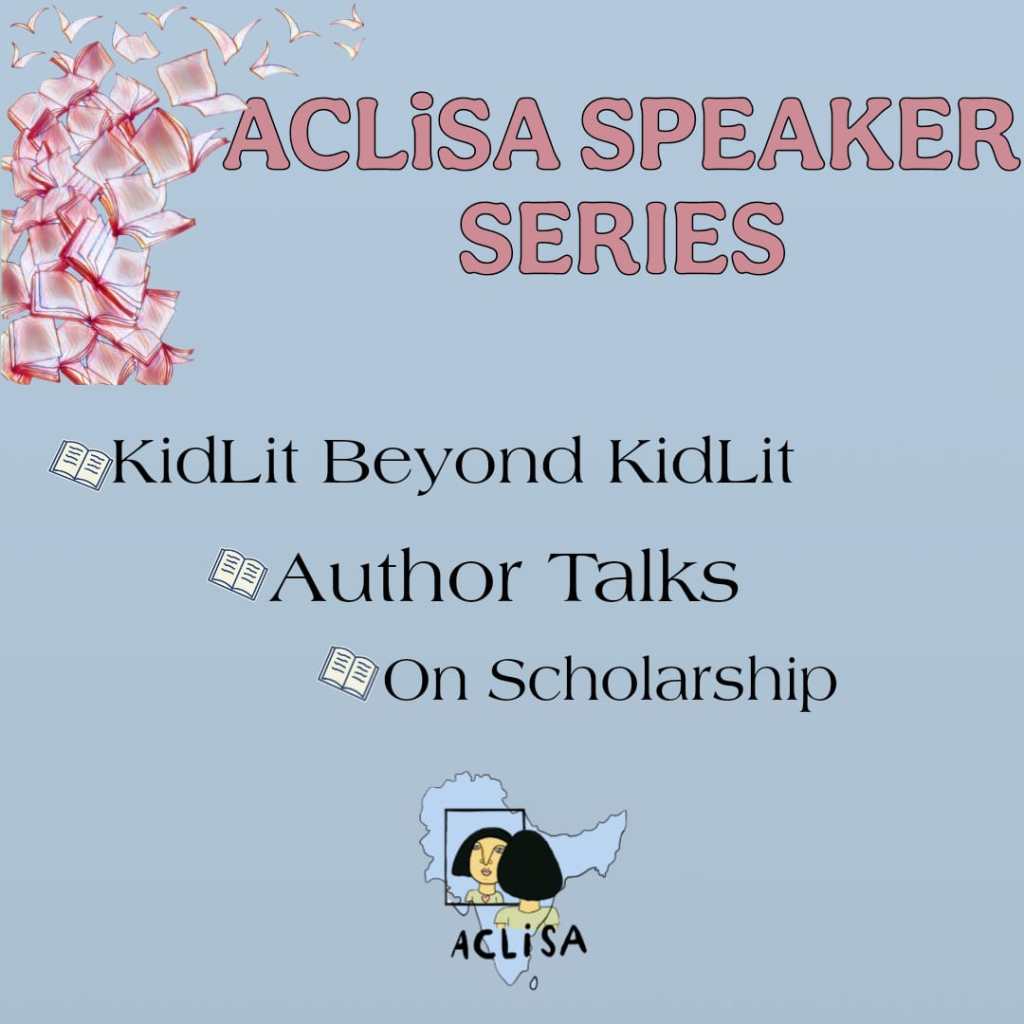 ACLiSA SPEAKER SERIES

KidLit Beyond KidLit

Author Talks

On Scholarship

ACLiSA